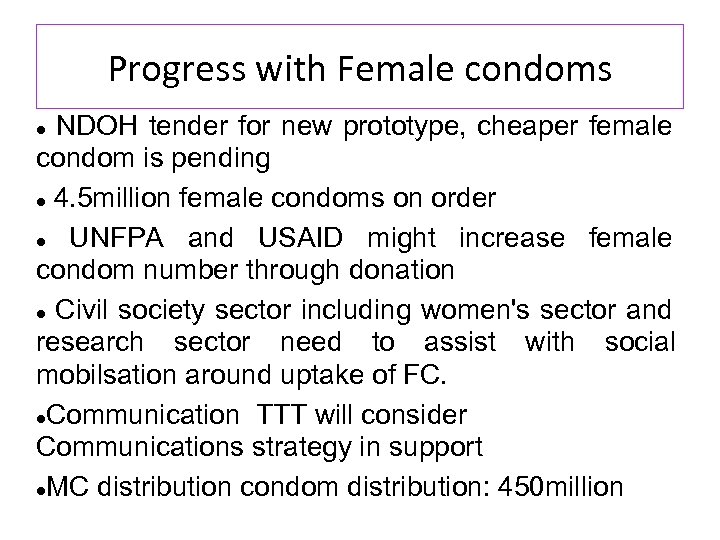 Progress with Female condoms

• NDOH tender for new prototype, cheaper female condom is pending

• 4.5million female condoms on order

• UNFPA and USAID might increase female condom number through donation

• Civil society sector including women's sector and research sector need to assist with social mobilsation around uptake of FC.

•Communication TTT will consider Communications strategy in support

•MC distribution condom distribution: 450million